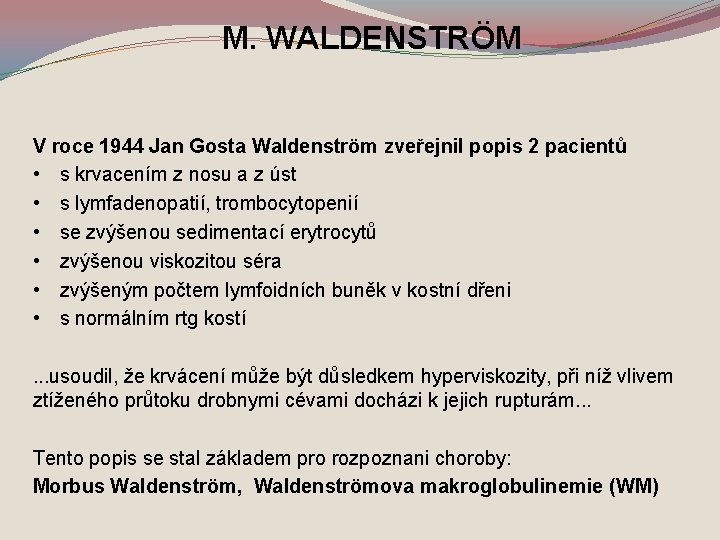 M. WALDENSTRÖM

V roce 1944 Jan Gosta Waldenström zveřejnil popis 2 pacientů
• s krvacením z nosu a z úst
• s lymfadenopatií, trombocytopenií
• se zvýšenou sedimentací erytrocytů
• zvýšenou viskozitou séra
• zvýšeným počtem lymfoidních buněk v kostní dřeni
• s normálním rtg kostí

...usoudil, že krvácení může být důsledkem hyperviskozity, při níž vlivem ztíženého průtoku drobnymi cévami docházi k jejich rupturám...

Tento popis se stal základem pro rozpoznani choroby:
Morbus Waldenström, Waldenströmova makroglobulinemie (WM)